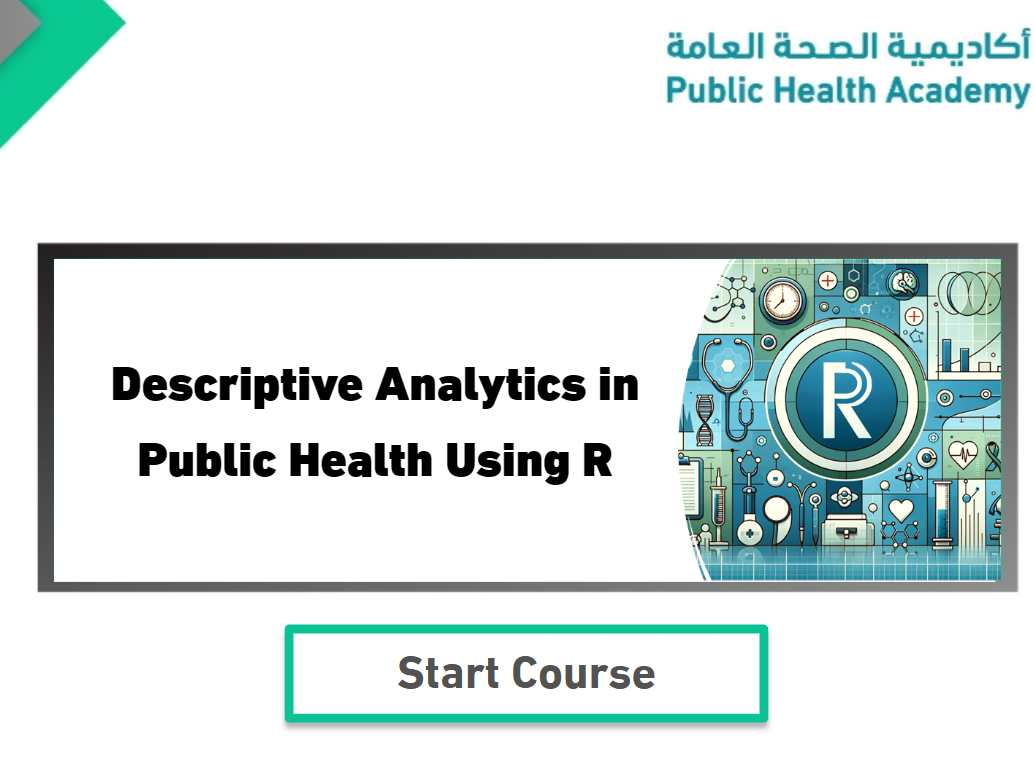 أكاديمية الصحة العامة
Public Health Academy

Descriptive Analytics in Public Health Using R

R

Start Course